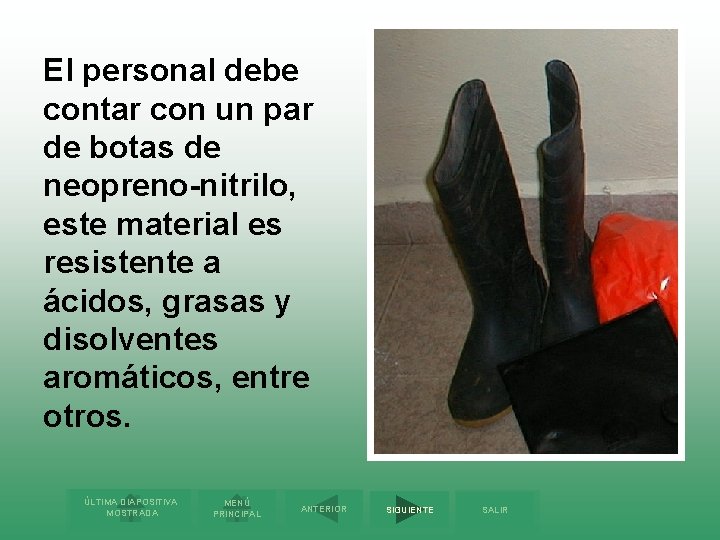 El personal debe contar con un par de botas de neopreno-nitrilo, este material es resistente a ácidos, grasas y disolventes aromáticos, entre otros.

ÚLTIMA DIAPOSITIVA MOSTRADA

MENÚ PRINCIPAL

ANTERIOR

SIGUIENTE

SALIR